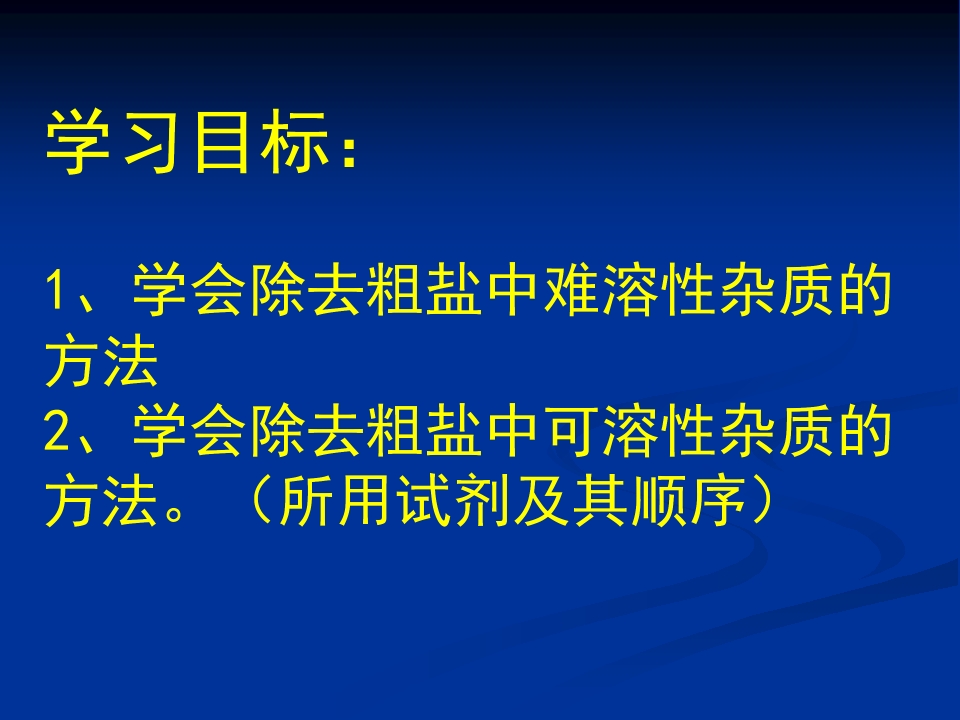 学习目标：

1、学会除去粗盐中难溶性杂质的方法

2、学会除去粗盐中可溶性杂质的方法。（所用试剂及其顺序）